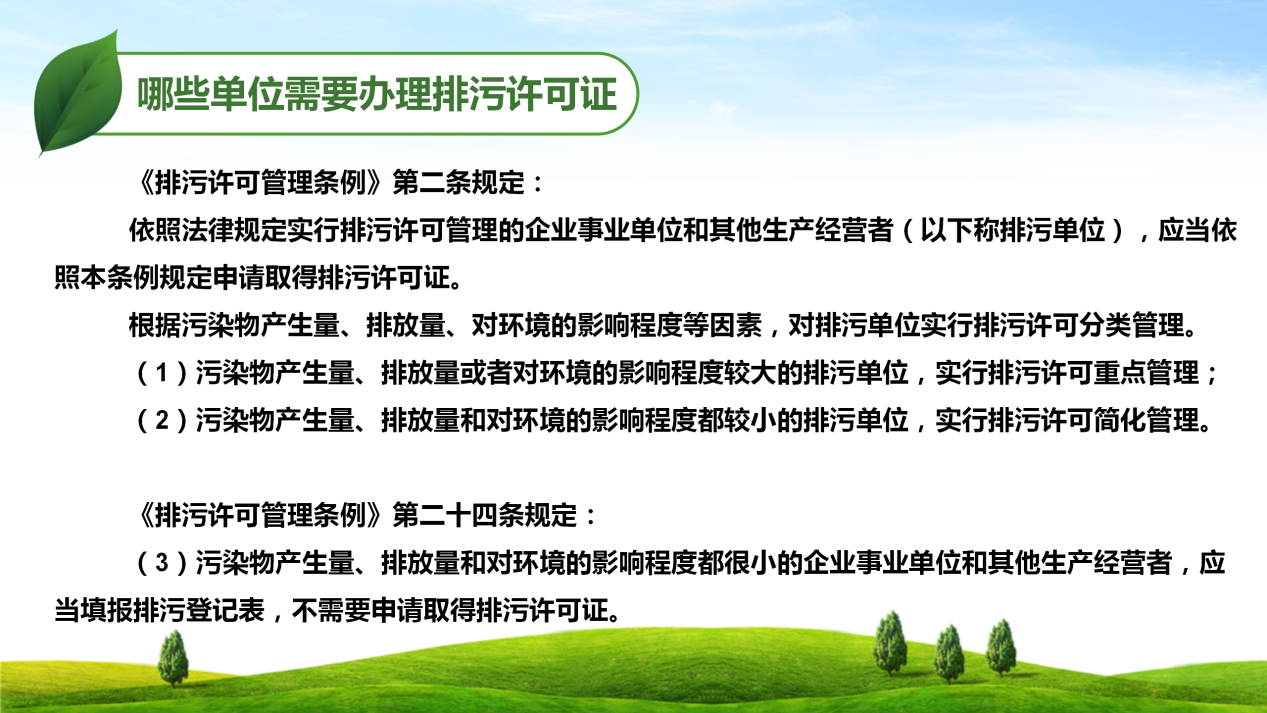 哪些单位需要办理排污许可证

《排污许可管理条例》第二条规定：

依照法律规定实行排污许可管理的企业事业单位和其他生产经营者（以下称排污单位），应当依照本条例规定申请取得排污许可证。

根据污染物产生量、排放量、对环境的影响程度等因素，对排污单位实行排污许可分类管理。

（1）污染物产生量、排放量或者对环境的影响程度较大的排污单位，实行排污许可重点管理；

（2）污染物产生量、排放量和对环境的影响程度都较小的排污单位，实行排污许可简化管理。

《排污许可管理条例》第二十四条规定：

（3）污染物产生量、排放量和对环境的影响程度都很小的企业事业单位和其他生产经营者，应当填报排污登记表，不需要申请取得排污许可证。